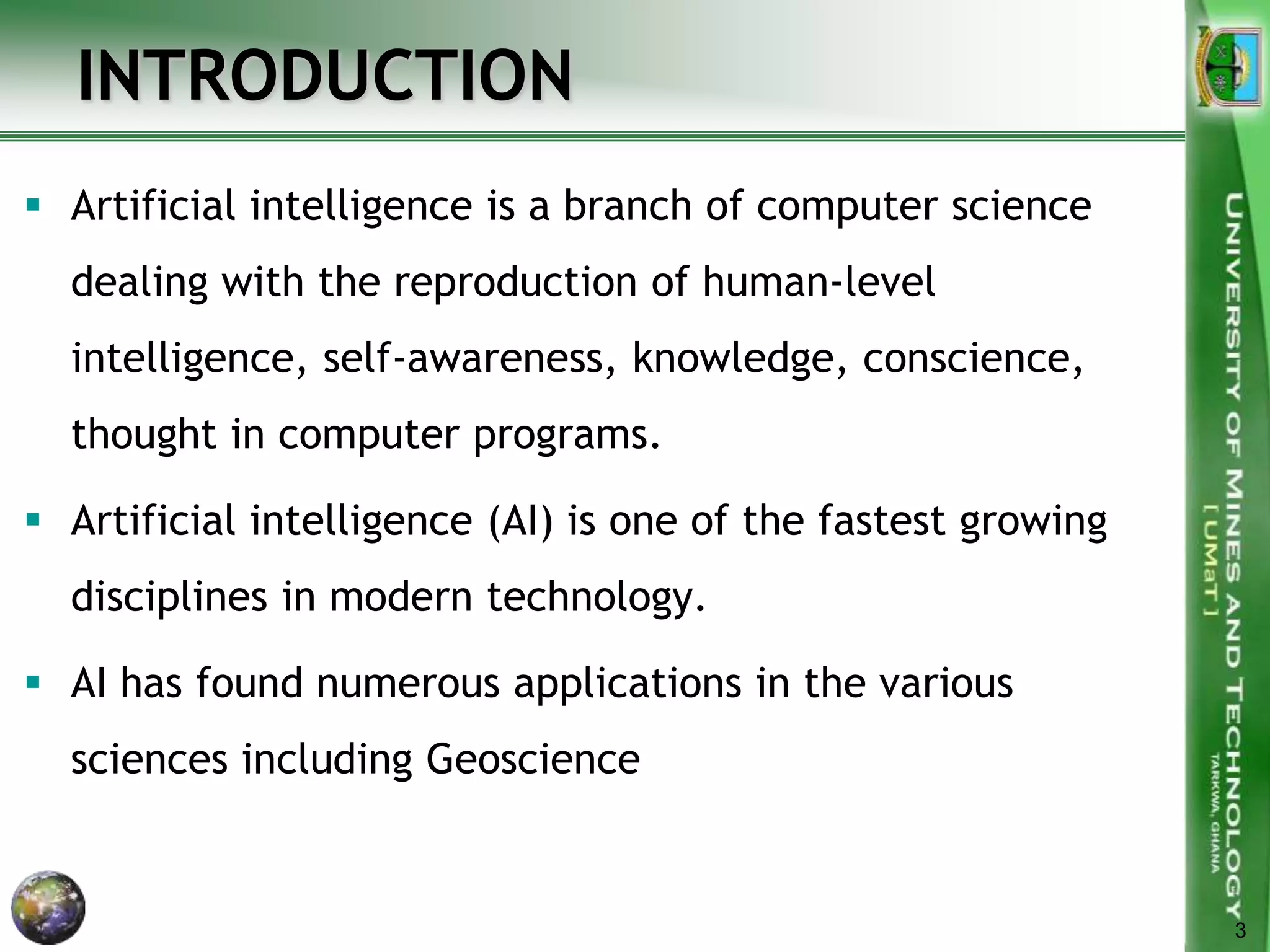 INTRODUCTION

▪ Artificial intelligence is a branch of computer science dealing with the reproduction of human-level intelligence, self-awareness, knowledge, conscience, thought in computer programs.

▪ Artificial intelligence (AI) is one of the fastest growing disciplines in modern technology.

▪ AI has found numerous applications in the various sciences including Geoscience

UNIVERSITY OF MINES AND TECHNOLOGY
[ UMaT ]
TARKWA, GHANA

3